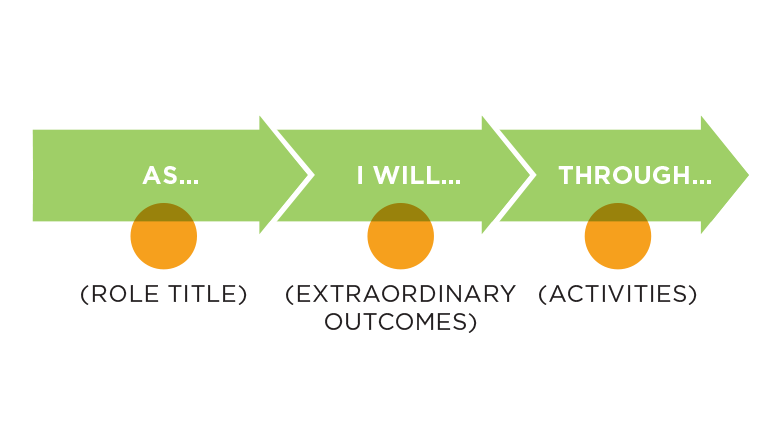 AS...

I WILL...

THROUGH...

(ROLE TITLE)

(EXTRAORDINARY OUTCOMES)

(ACTIVITIES)